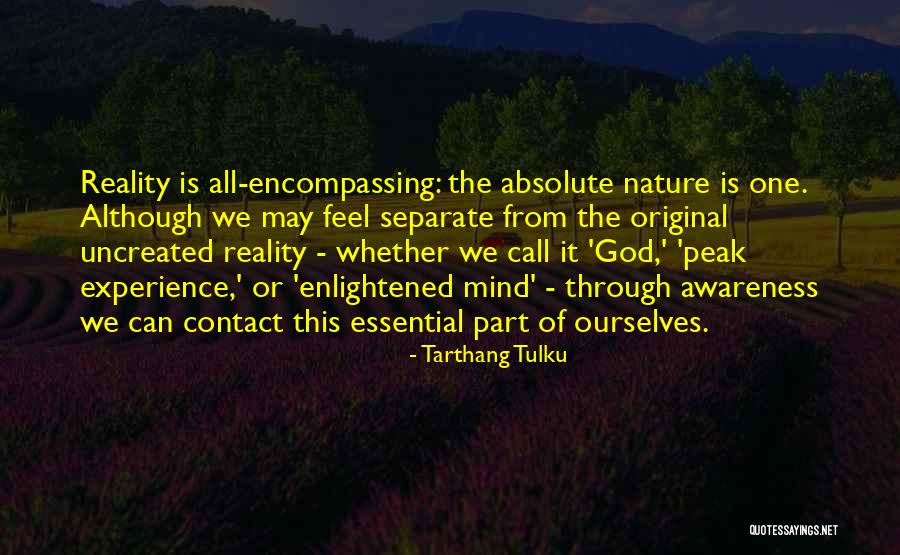 Reality is all-encompassing: the absolute nature is one. Although we may feel separate from the original uncreated reality - whether we call it 'God,' 'peak experience,' or 'enlightened mind' - through awareness we can contact this essential part of ourselves.

- Tarthang Tulku

QUOTESSAYINGS.NET